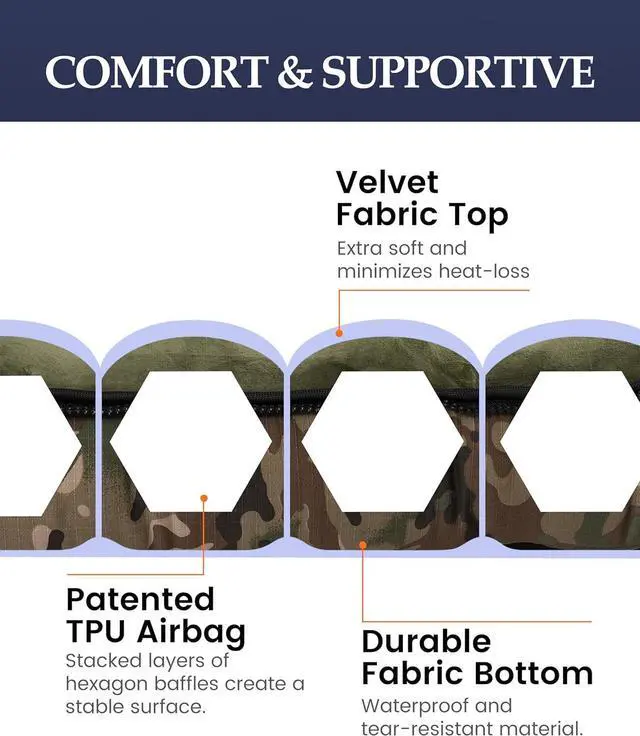 COMFORT & SUPPORTIVE

Velvet Fabric Top
Extra soft and minimizes heat-loss

Patented TPU Airbag
Stacked layers of hexagon baffles create a stable surface.

Durable Fabric Bottom
Waterproof and tear-resistant material.